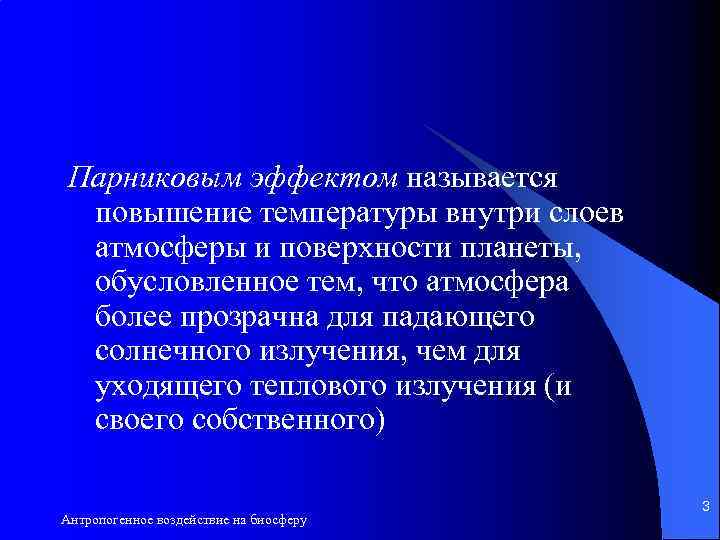 Парниковым эффектом называется повышение температуры внутри слоев атмосферы и поверхности планеты, обусловленное тем, что атмосфера более прозрачна для падающего солнечного излучения, чем для уходящего теплового излучения (и своего собственного)

Антропогенное воздействие на биосферу

3